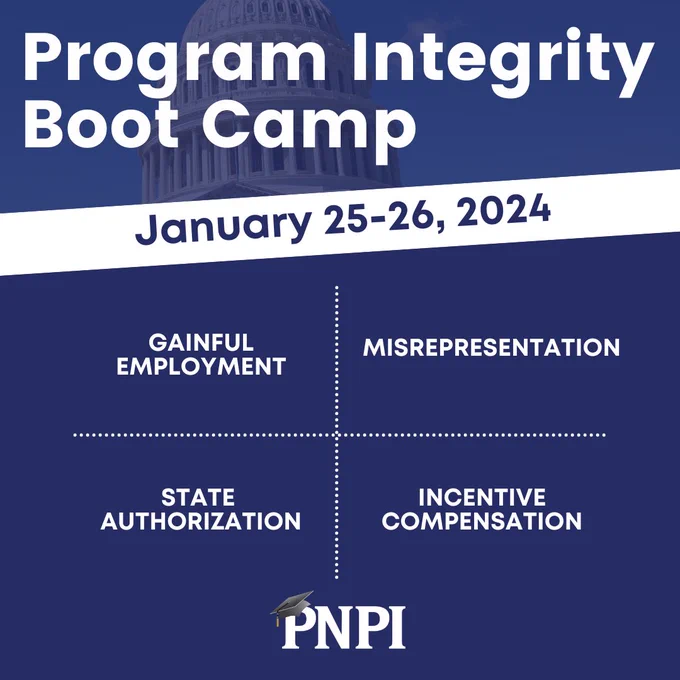 Program Integrity Boot Camp

January 25-26, 2024

GAINFUL EMPLOYMENT

MISREPRESENTATION

STATE AUTHORIZATION

INCENTIVE COMPENSATION

PNPI